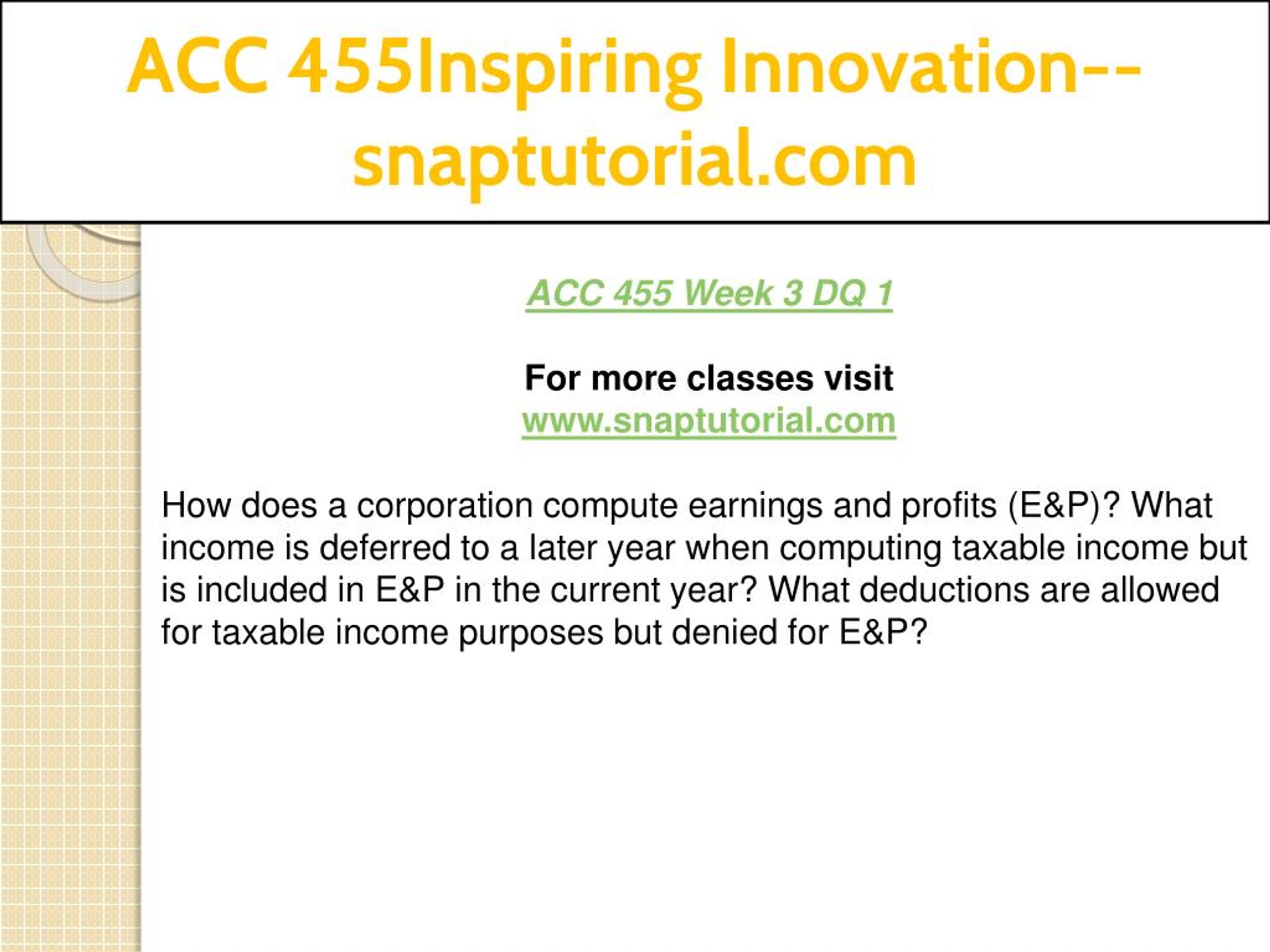 ACC 455Inspiring Innovation--snaptutorial.com

ACC 455 Week 3 DQ 1

For more classes visit
www.snaptutorial.com

How does a corporation compute earnings and profits (E&P)? What income is deferred to a later year when computing taxable income but is included in E&P in the current year? What deductions are allowed for taxable income purposes but denied for E&P?